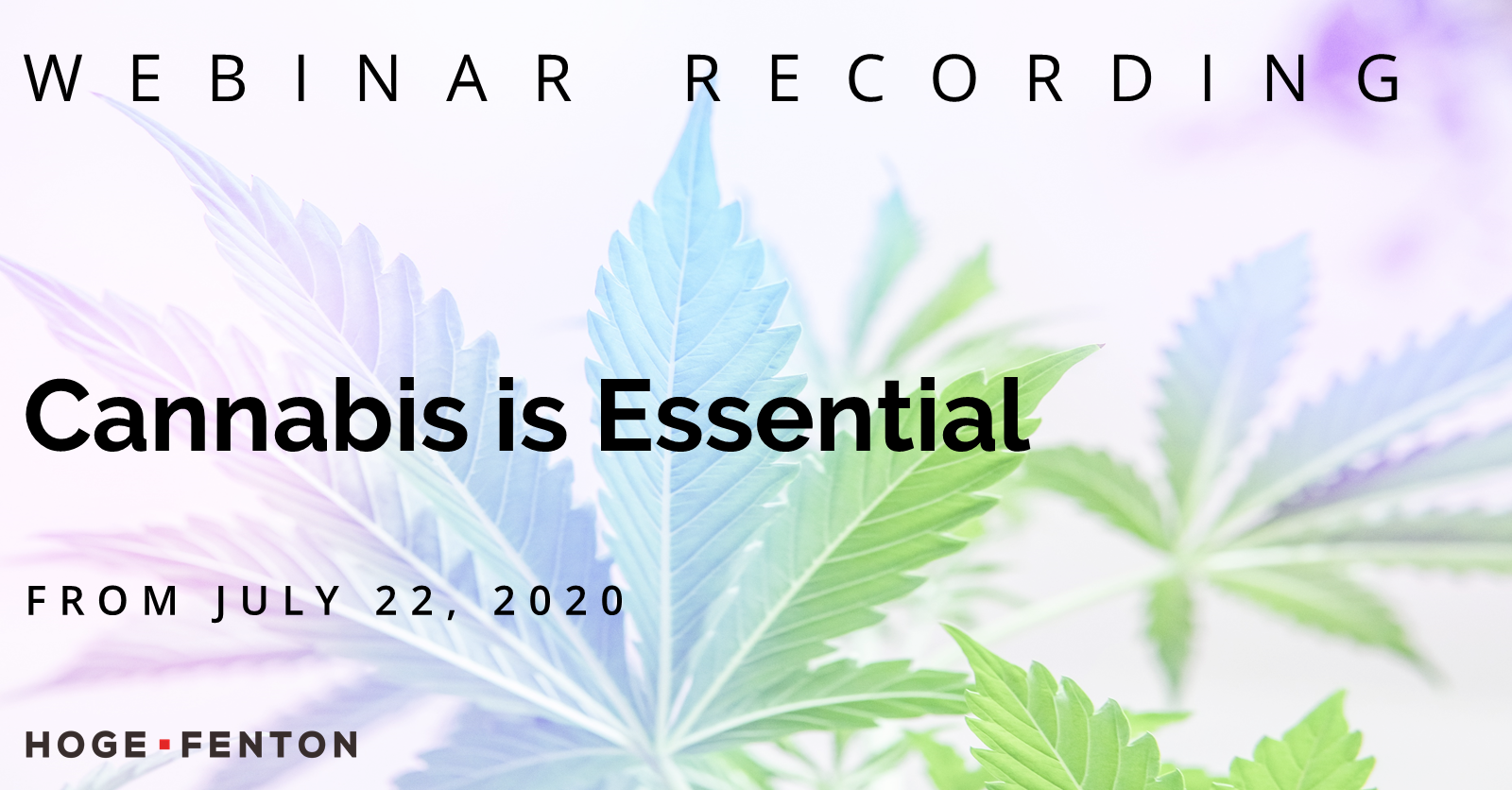 WEBINAR RECORDING

Cannabis is Essential

FROM JULY 22, 2020

HOGE FENTON